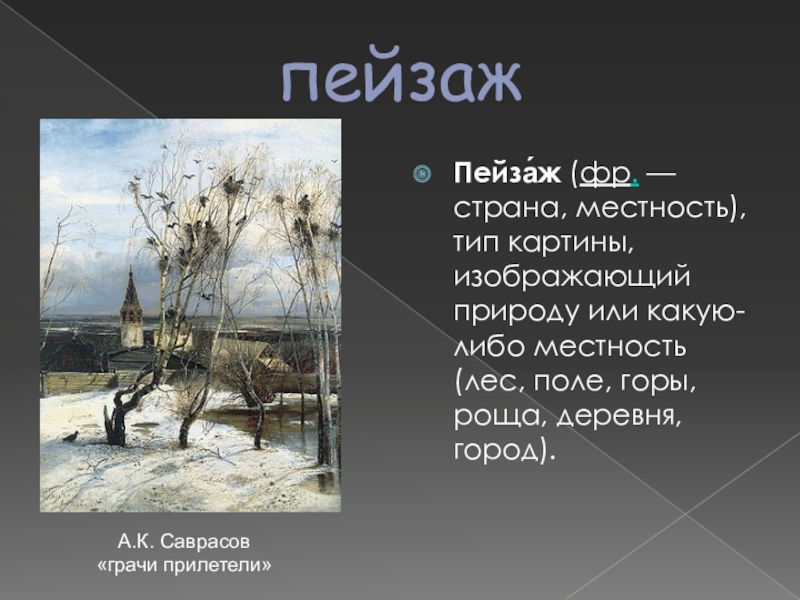 пейзаж

Пейза́ж (фр. — страна, местность), тип картины, изображающий природу или какую-либо местность (лес, поле, горы, роща, деревня, город).

А.К. Саврасов
«грачи прилетели»